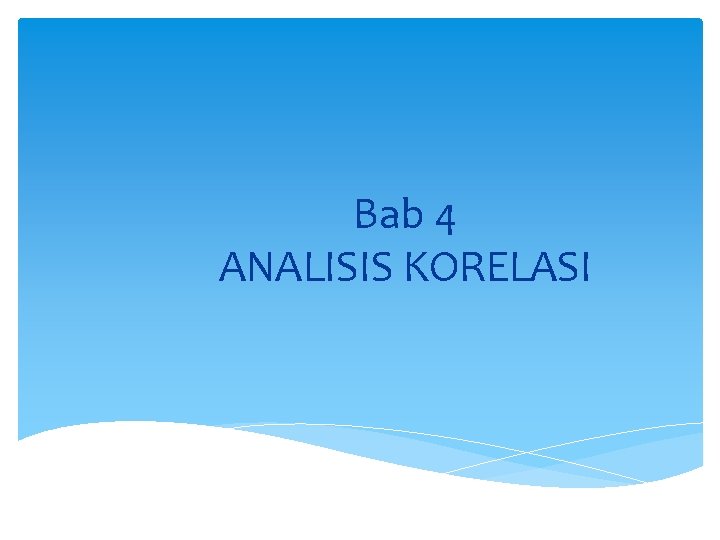 Bab 4
ANALISIS KORELASI